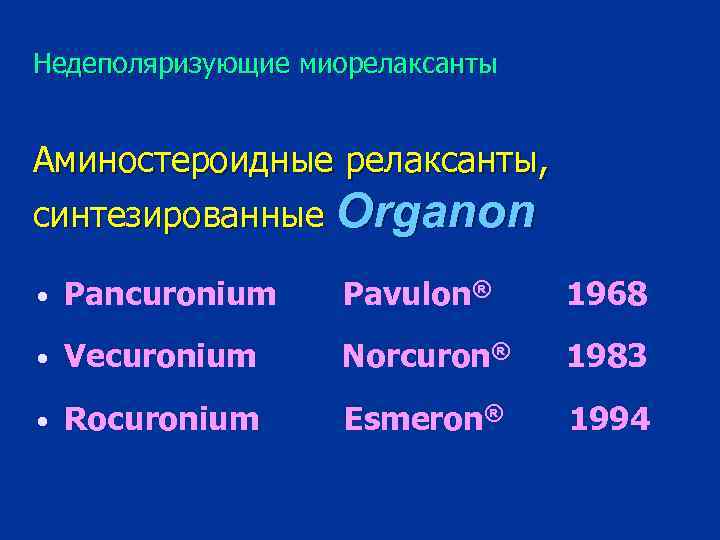 Недеполяризующие миорелаксанты

Аминостероидные релаксанты, синтезированные Organon

• Pancuronium Pavulon® 1968
• Vecuronium Norcuron® 1983
• Rocuronium Esmeron® 1994